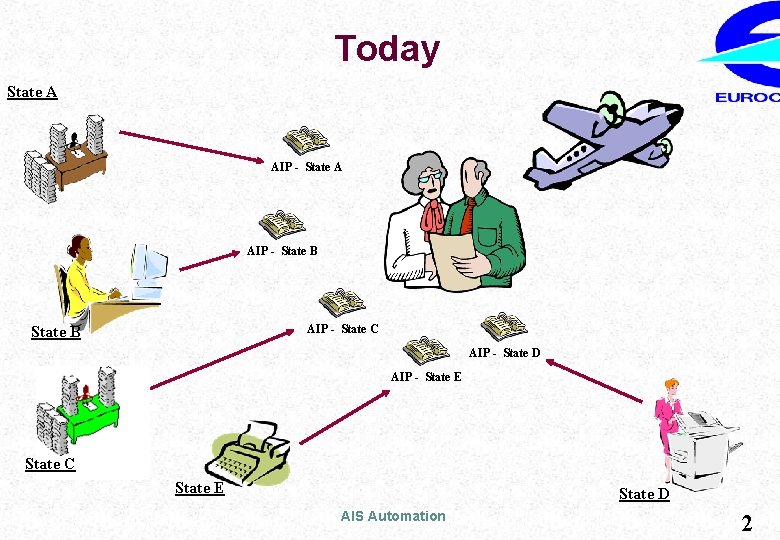 Today

EUROC

State A

AIP - State A

AIP - State B

State B

AIP - State C

AIP - State D

AIP - State E

State C

State E

State D

AIS Automation

2